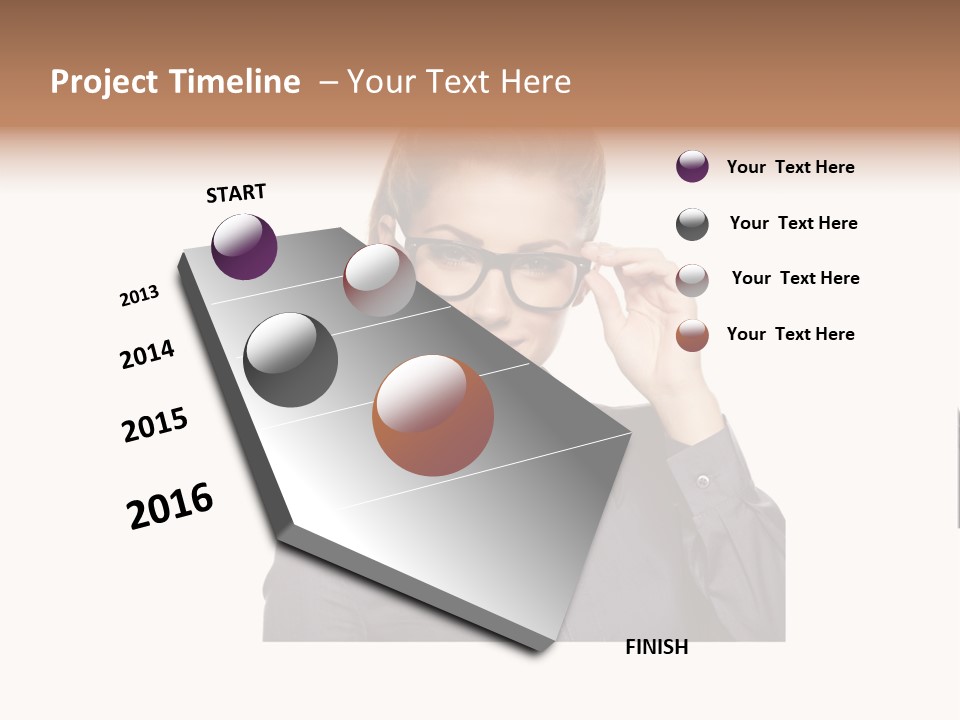 Project Timeline – Your Text Here

START

2013

2014

2015

2016

FINISH

Your Text Here

Your Text Here

Your Text Here

Your Text Here